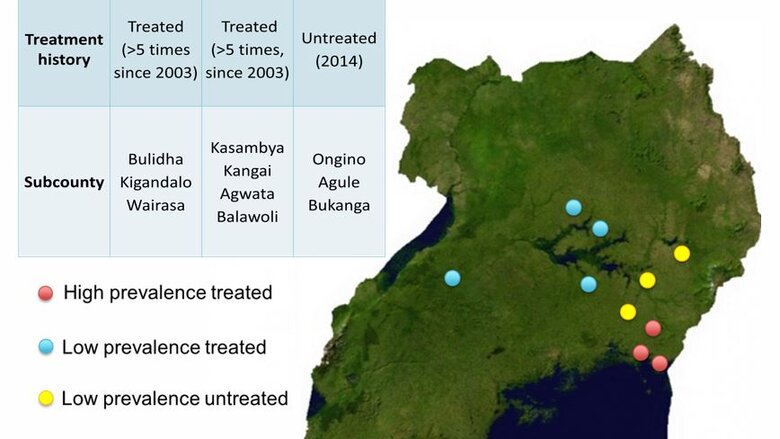 | Treatment history | Treated (>5 times since 2003) | Treated (>5 times, since 2003) | Untreated (2014) |
|---|---|---|---|
| Subcounty | Bulidha Kigandalo Wairasa | Kasambya Kangai Agwata Balawoli | Ongino Agule Bukanga |

High prevalence treated

Low prevalence treated

Low prevalence untreated